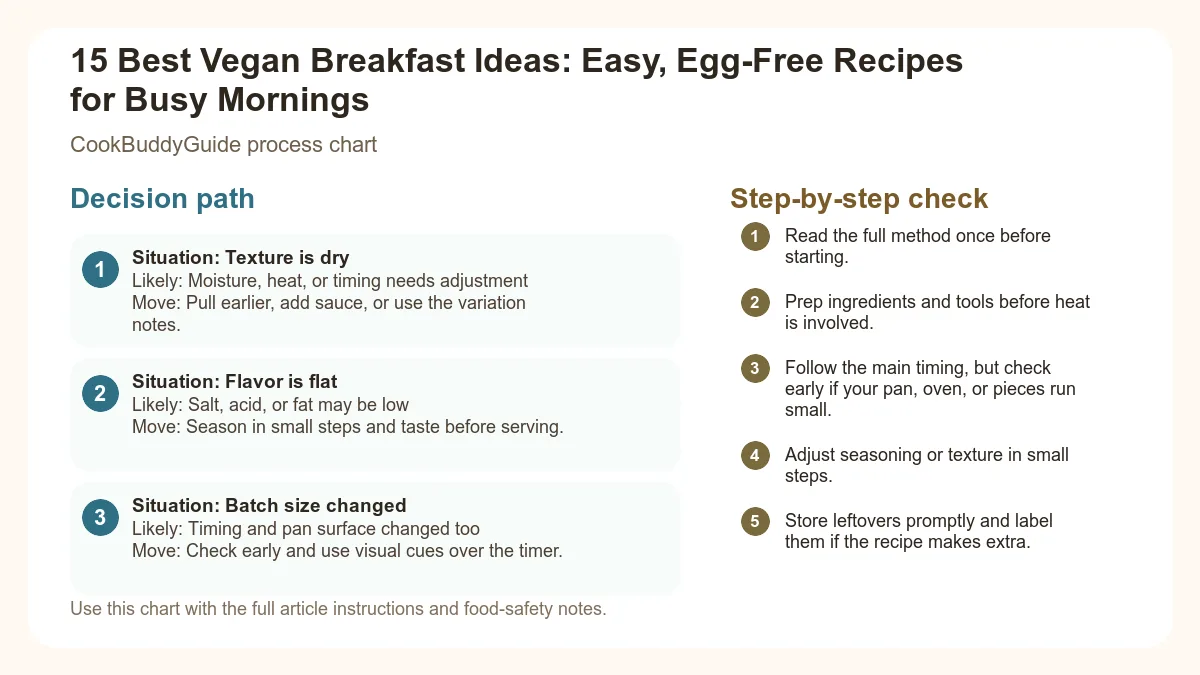 15 Best Vegan Breakfast Ideas: Easy, Egg-Free Recipes for Busy Mornings

CookBuddyGuide process chart

Decision path

1
Situation: Texture is dry
Likely: Moisture, heat, or timing needs adjustment
Move: Pull earlier, add sauce, or use the variation notes.

2
Situation: Flavor is flat
Likely: Salt, acid, or fat may be low
Move: Season in small steps and taste before serving.

3
Situation: Batch size changed
Likely: Timing and pan surface changed too
Move: Check early and use visual cues over the timer.

Use this chart with the full article instructions and food-safety notes.

Step-by-step check

1 Read the full method once before starting.

2 Prep ingredients and tools before heat is involved.

3 Follow the main timing, but check early if your pan, oven, or pieces run small.

4 Adjust seasoning or texture in small steps.

5 Store leftovers promptly and label them if the recipe makes extra.